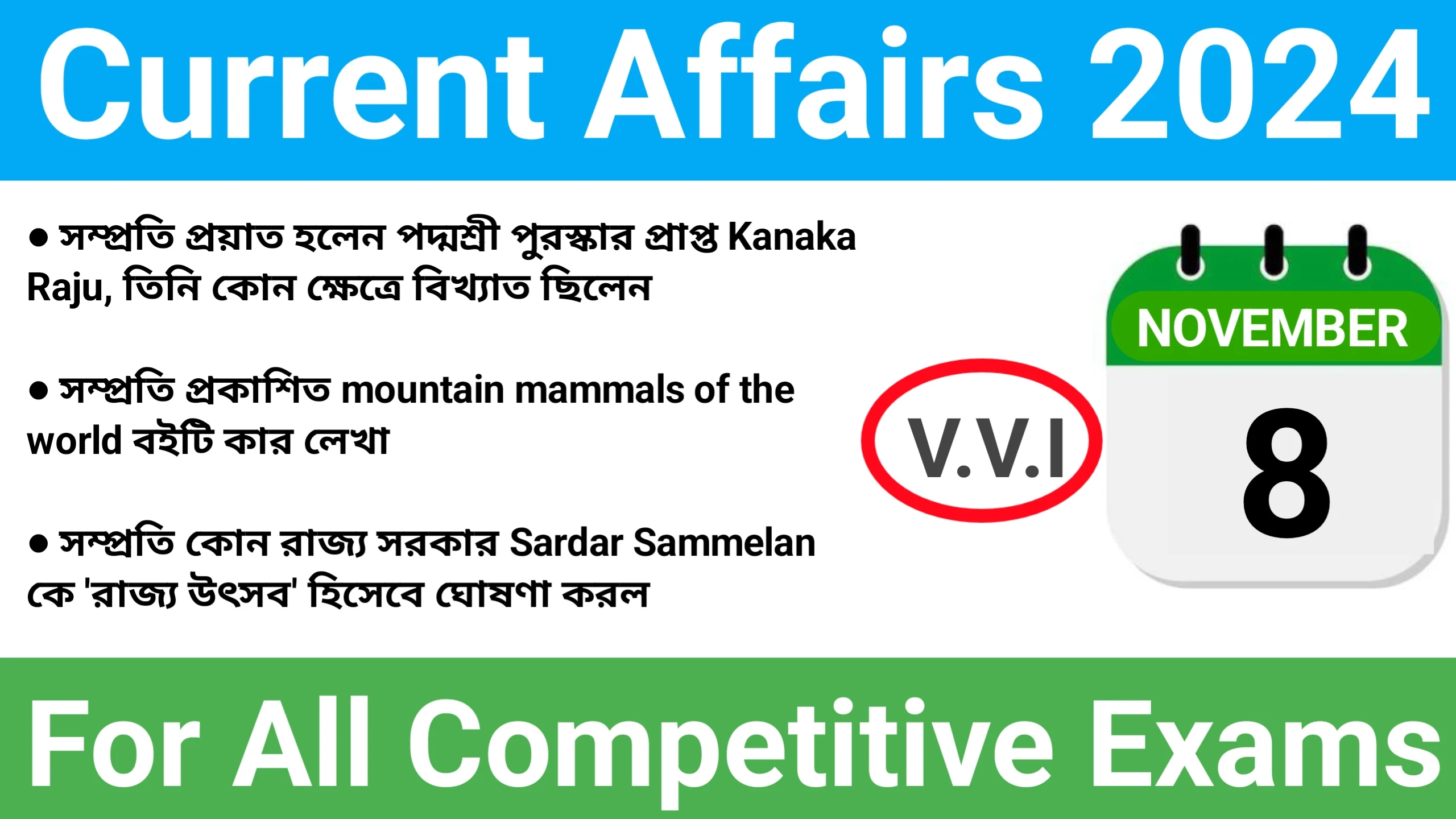 Current Affairs 2024

● সম্প্রতি প্রয়াত হলেন পদ্মশ্রী পুরস্কার প্রাপ্ত Kanaka Raju, তিনি কোন ক্ষেত্রে বিখ্যাত ছিলেন

● সম্প্রতি প্রকাশিত mountain mammals of the world বইটি কার লেখা

● সম্প্রতি কোন রাজ্য সরকার Sardar Sammelan কে 'রাজ্য উৎসব' হিসেবে ঘোষণা করল

V.V.I

NOVEMBER

8

For All Competitive Exams